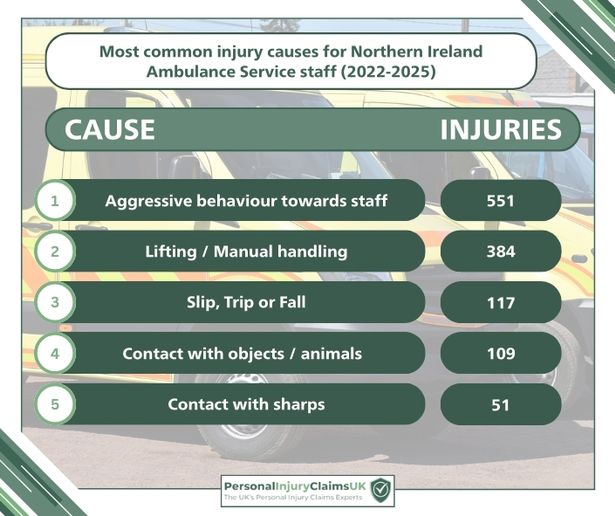 Most common injury causes for Northern Ireland Ambulance Service staff (2022-2025)

| | CAUSE | INJURIES |
|---|---|---|
| 1 | Aggressive behaviour towards staff | 551 |
| 2 | Lifting / Manual handling | 384 |
| 3 | Slip, Trip or Fall | 117 |
| 4 | Contact with objects / animals | 109 |
| 5 | Contact with sharps | 51 |

PersonalInjuryClaimsUK
The UK's Personal Injury Claims Experts